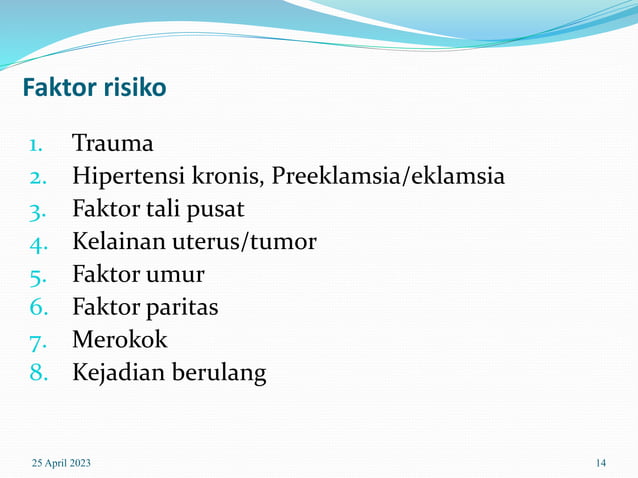 Faktor risiko

1. Trauma
2. Hipertensi kronis, Preeklamsia/eklamsia
3. Faktor tali pusat
4. Kelainan uterus/tumor
5. Faktor umur
6. Faktor paritas
7. Merokok
8. Kejadian berulang

25 April 2023

14